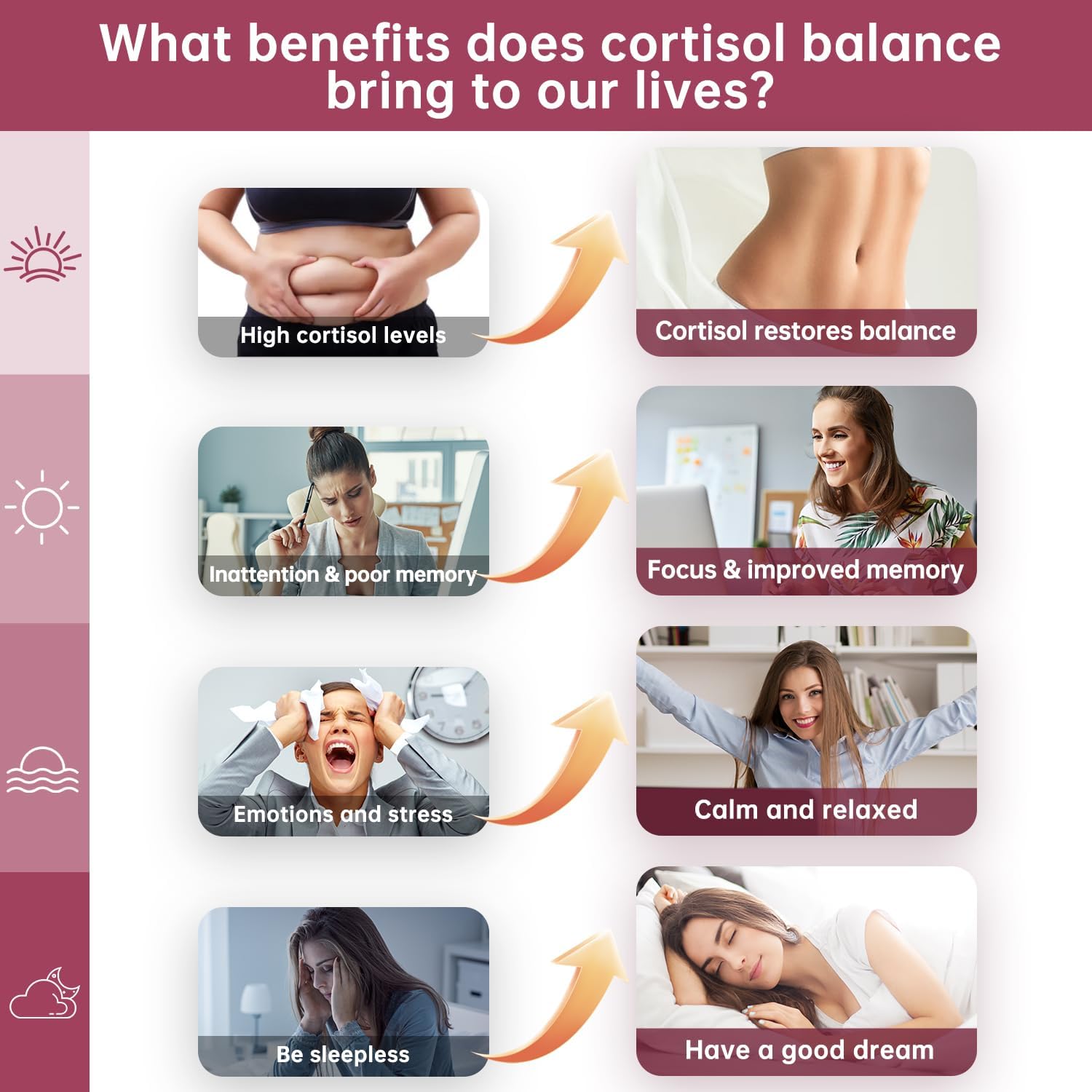 What benefits does cortisol balance bring to our lives?

High cortisol levels

Cortisol restores balance

Inattention & poor memory

Focus & improved memory

Emotions and stress

Calm and relaxed

Be sleepless

Have a good dream